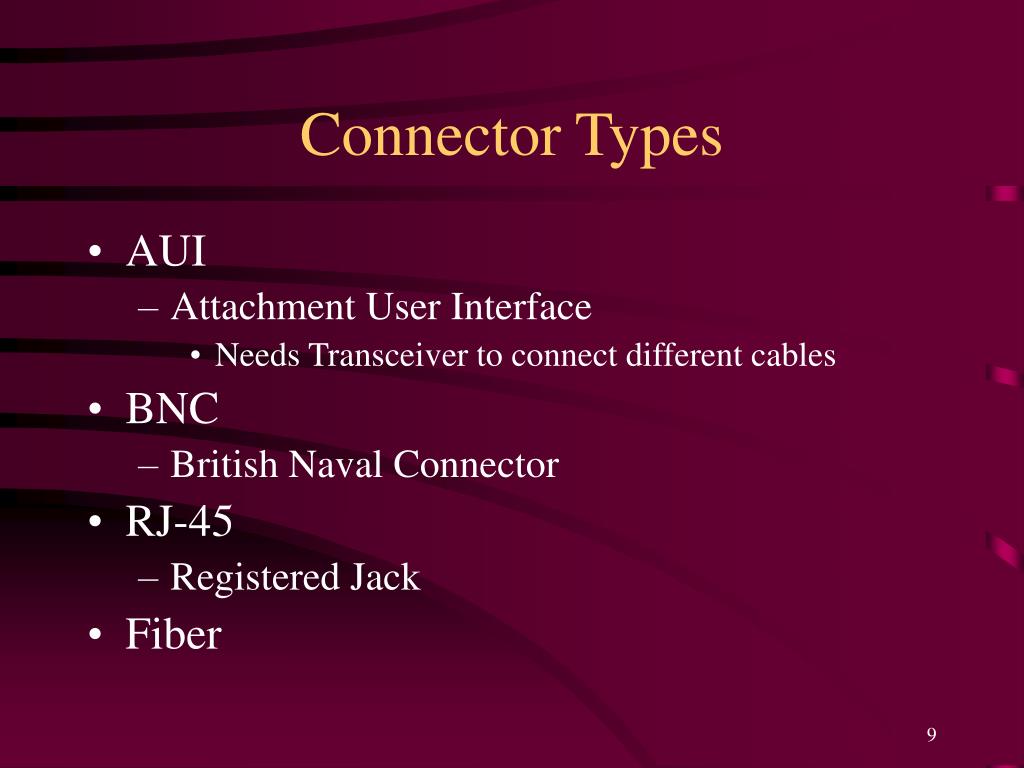 Connector Types

• AUI
– Attachment User Interface
• Needs Transceiver to connect different cables
• BNC
– British Naval Connector
• RJ-45
– Registered Jack
• Fiber

9